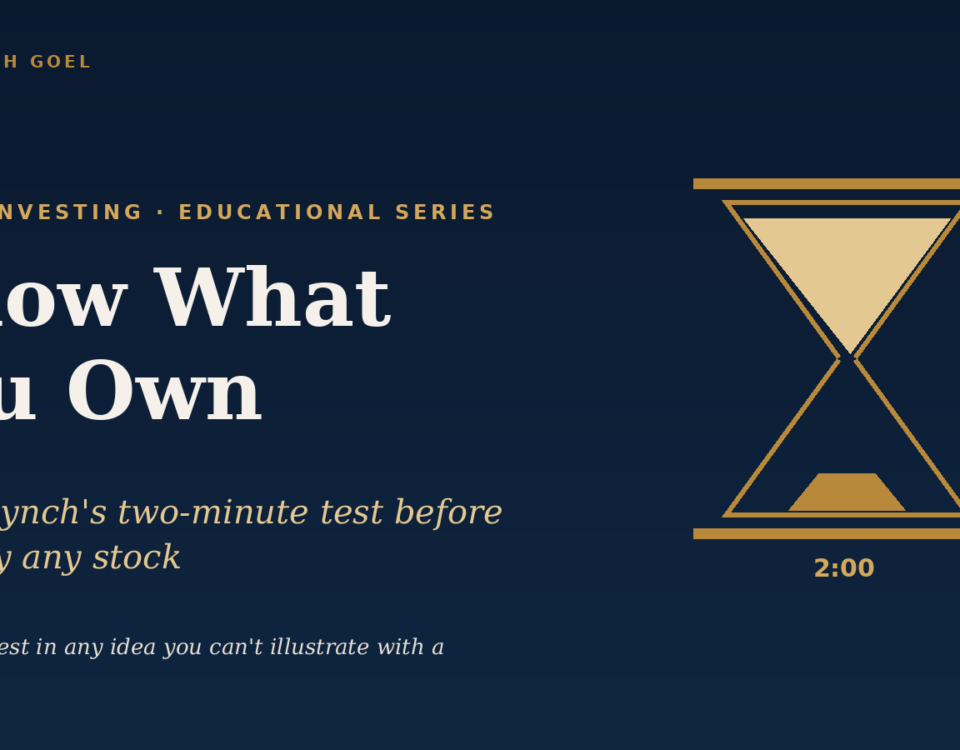 H GOEL

NVESTING · EDUCATIONAL SERIES

ow What u Own

ynch's two-minute test before y any stock

est in any idea you can't illustrate with a

2:00